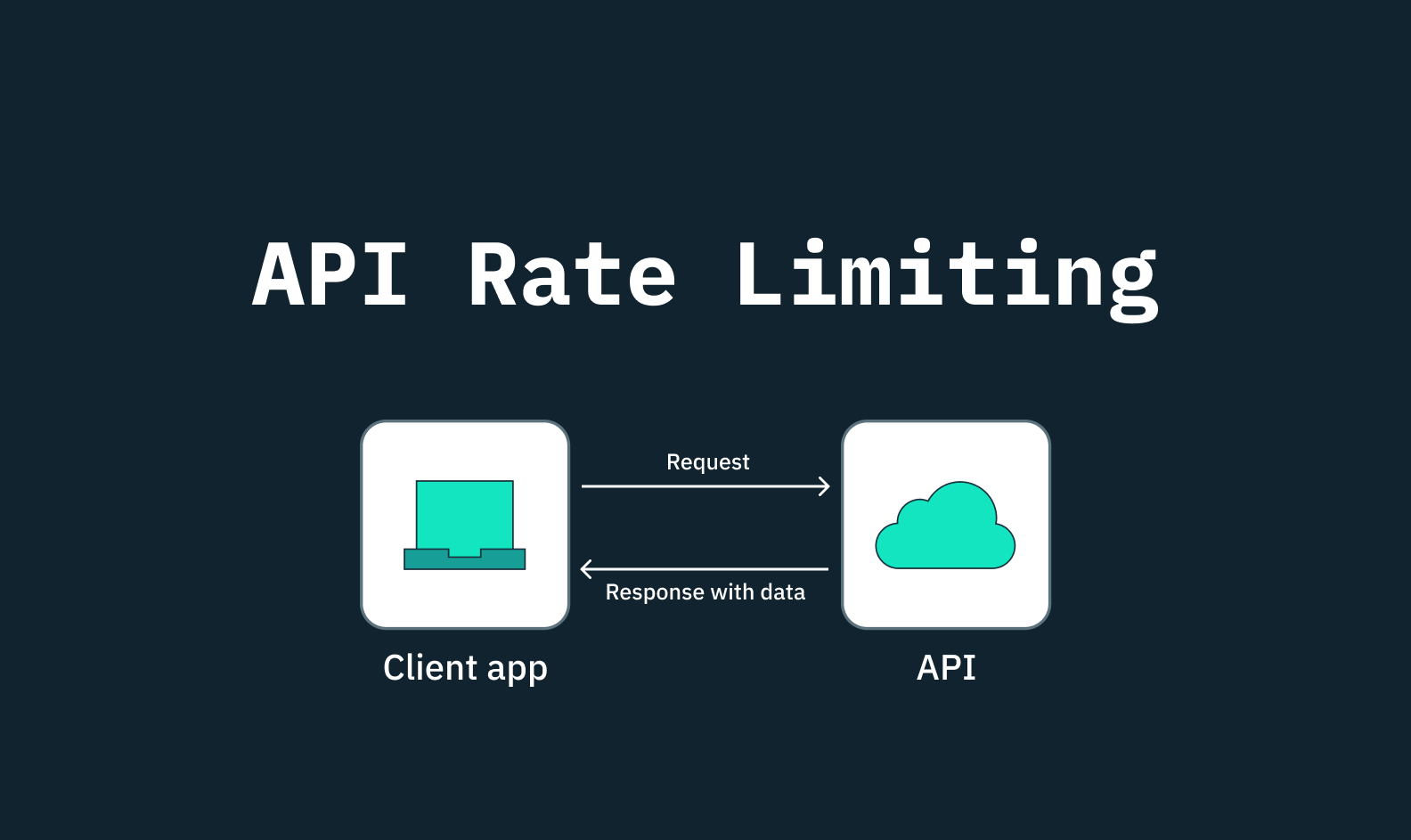 API Rate Limiting

Request

Response with data

Client app

API